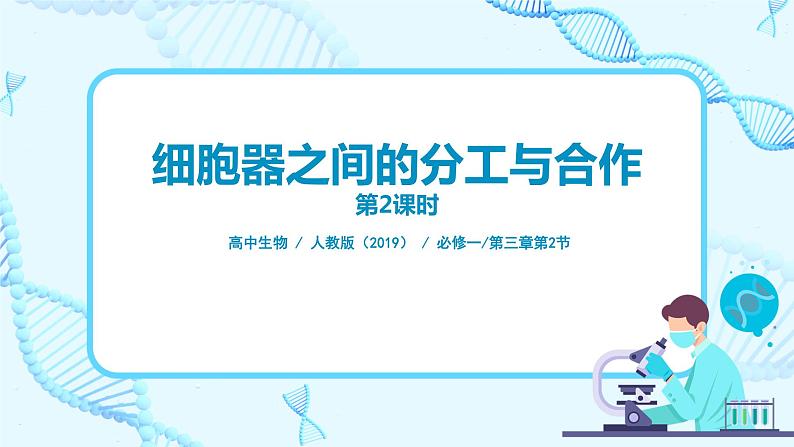 细胞器之间的分工与合作
第2课时

高中生物 / 人教版（2019） / 必修一/第三章第2节